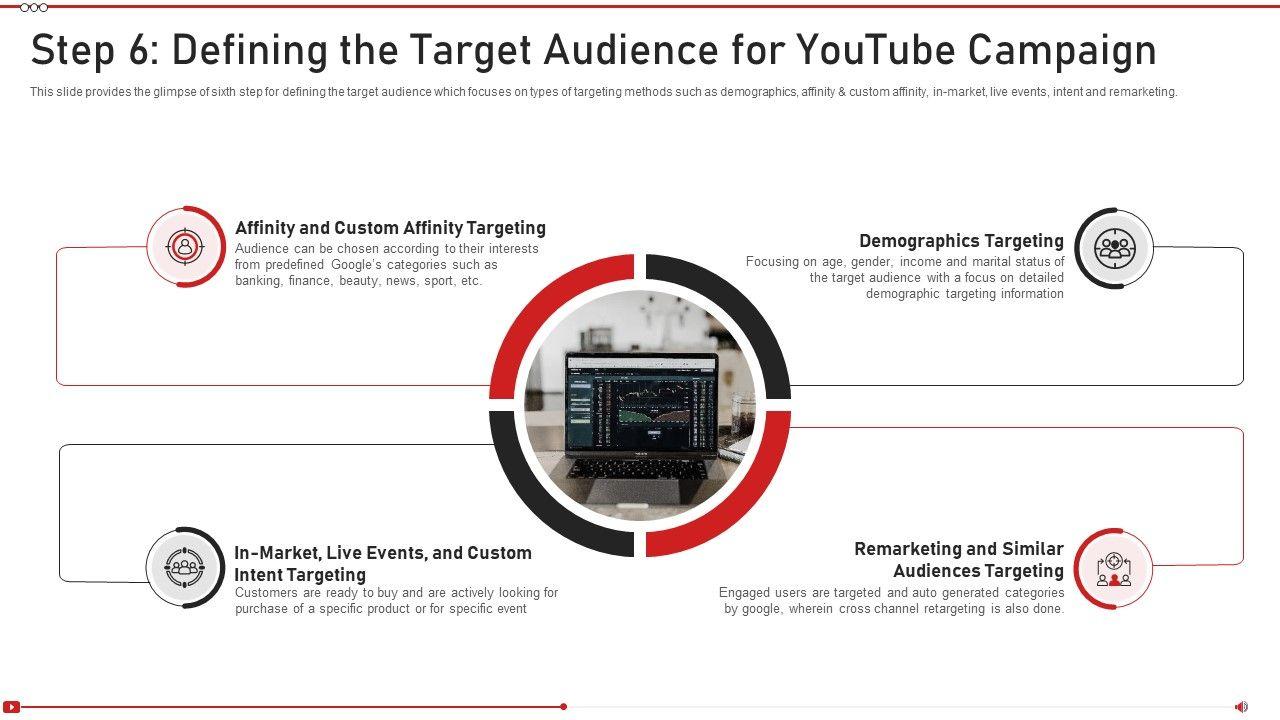 Step 6: Defining the Target Audience for YouTube Campaign

This slide provides the glimpse of sixth step for defining the target audience which focuses on types of targeting methods such as demographics, affinity & custom affinity, in-market, live events, intent and remarketing.

Affinity and Custom Affinity Targeting
Audience can be chosen according to their interests from predefined Google's categories such as banking, finance, beauty, news, sport, etc.

Demographics Targeting
Focusing on age, gender, income and marital status of the target audience with a focus on detailed demographic targeting information

In-Market, Live Events, and Custom Intent Targeting
Customers are ready to buy and are actively looking for purchase of a specific product or for specific event

Remarketing and Similar Audiences Targeting
Engaged users are targeted and auto generated categories by google, wherein cross channel retargeting is also done.